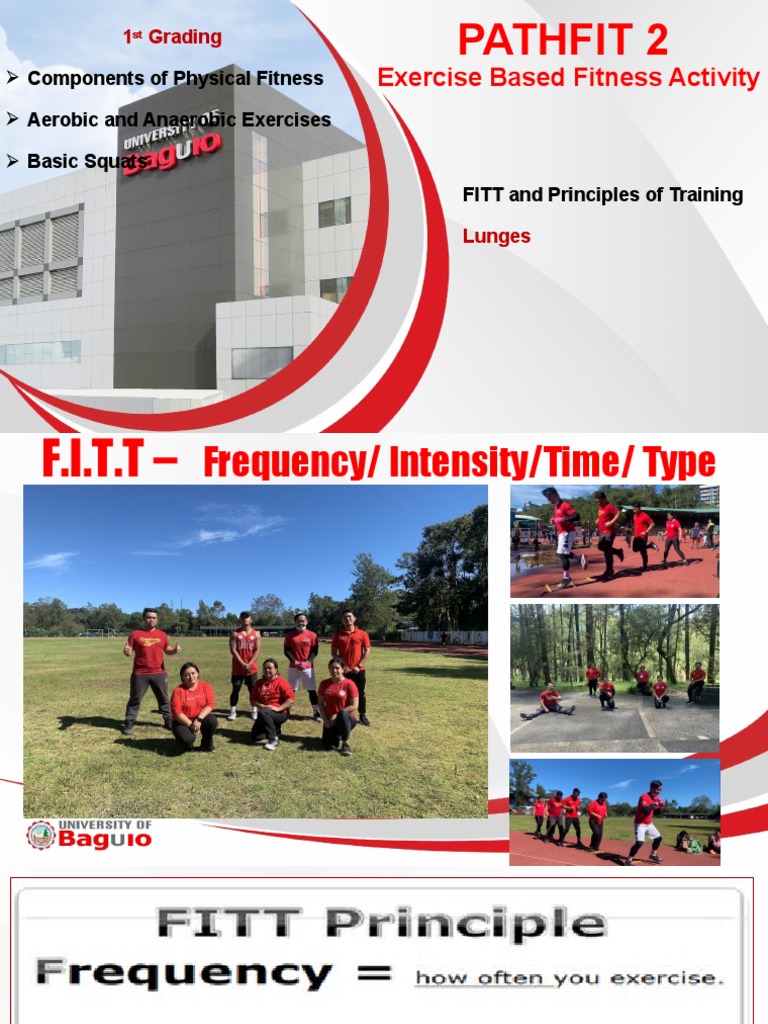 1st Grading

➢ Components of Physical Fitness

➢ Aerobic and Anaerobic Exercises

➢ Basic Squats

UNIVERSITY OF Baguio

PATHFIT 2

Exercise Based Fitness Activity

FITT and Principles of Training

Lunges

F.I.T.T – Frequency/ Intensity/Time/ Type

UNIVERSITY OF Baguio

FITT Principle

Frequency = how often you exercise.